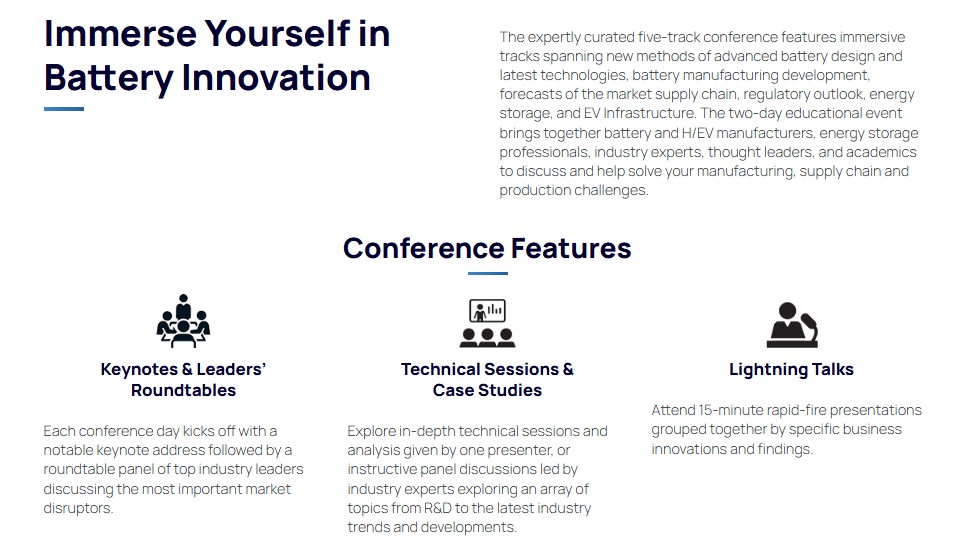 Immerse Yourself in Battery Innovation

The expertly curated five-track conference features immersive tracks spanning new methods of advanced battery design and latest technologies, battery manufacturing development, forecasts of the market supply chain, regulatory outlook, energy storage, and EV Infrastructure. The two-day educational event brings together battery and H/EV manufacturers, energy storage professionals, industry experts, thought leaders, and academics to discuss and help solve your manufacturing, supply chain and production challenges.

Conference Features

Keynotes & Leaders' Roundtables

Each conference day kicks off with a notable keynote address followed by a roundtable panel of top industry leaders discussing the most important market disruptors.

Technical Sessions & Case Studies

Explore in-depth technical sessions and analysis given by one presenter, or instructive panel discussions led by industry experts exploring an array of topics from R&D to the latest industry trends and developments.

Lightning Talks

Attend 15-minute rapid-fire presentations grouped together by specific business innovations and findings.